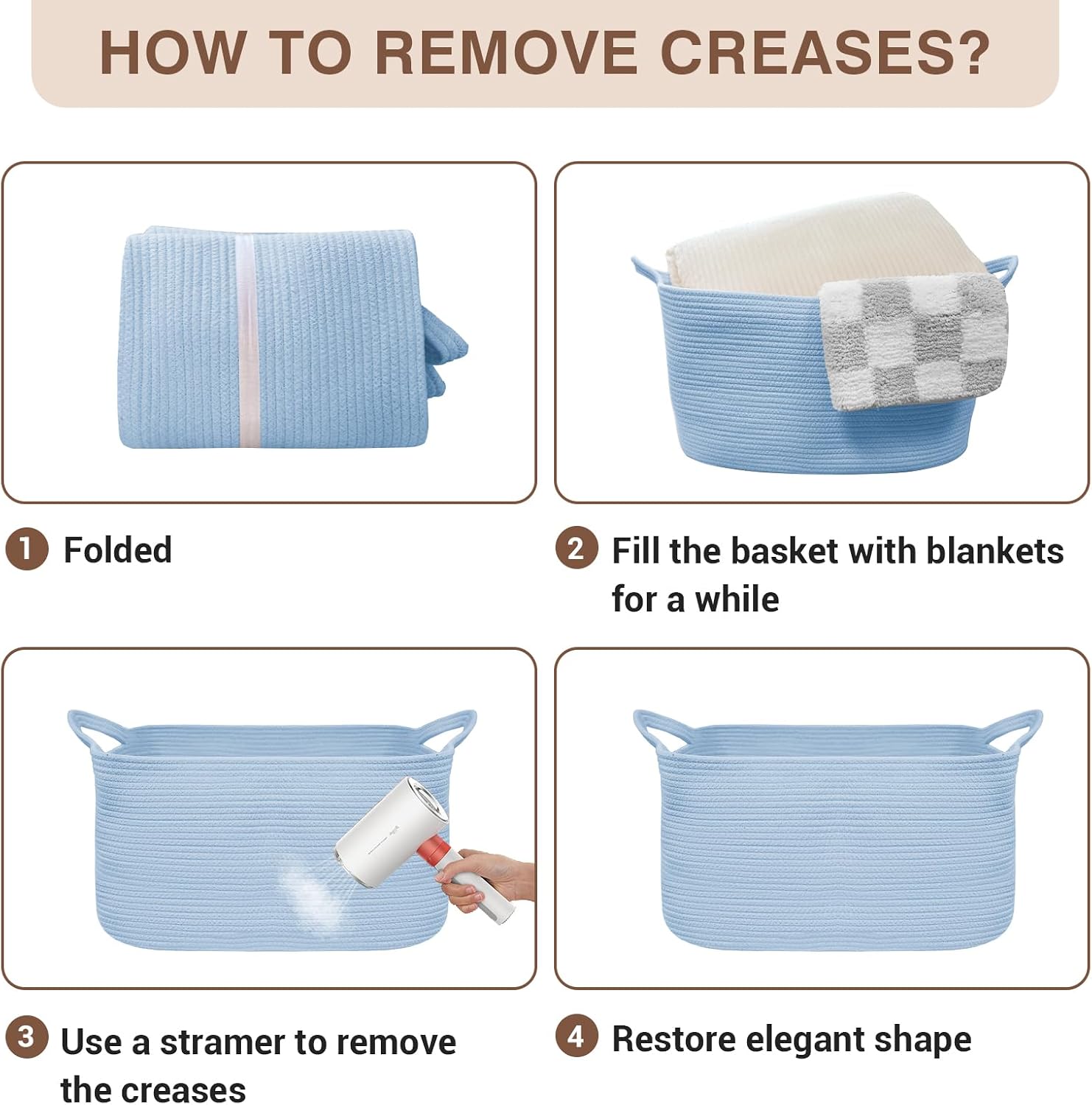 HOW TO REMOVE CREASES?

1 Folded

2 Fill the basket with blankets for a while

3 Use a stramer to remove the creases

4 Restore elegant shape